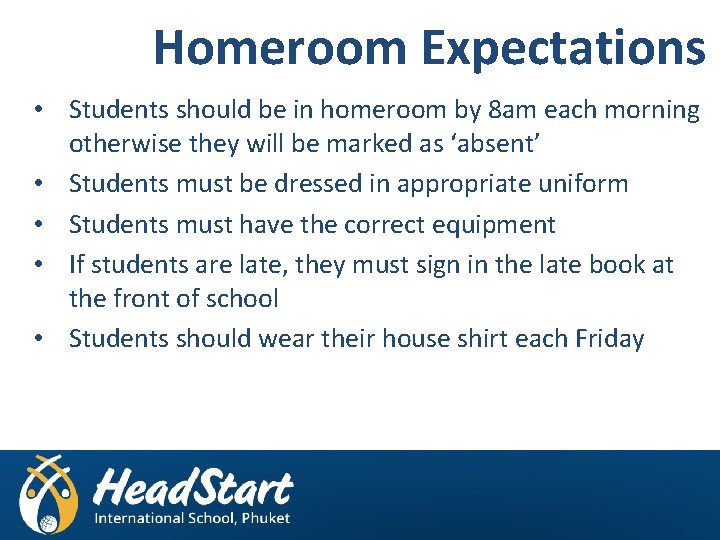 Homeroom Expectations

• Students should be in homeroom by 8am each morning otherwise they will be marked as ‘absent’
• Students must be dressed in appropriate uniform
• Students must have the correct equipment
• If students are late, they must sign in the late book at the front of school
• Students should wear their house shirt each Friday

HeadStart
International School, Phuket